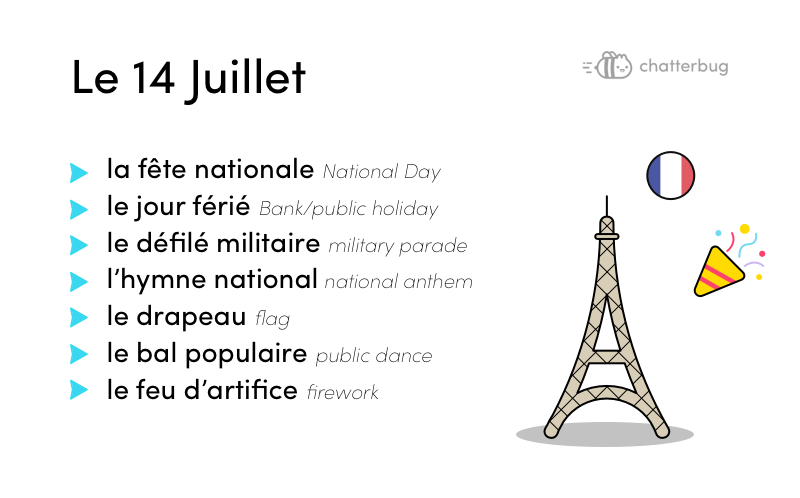 Le 14 Juillet

chatterbug

la fête nationale National Day
le jour férié Bank/public holiday
le défilé militaire military parade
l'hymne national national anthem
le drapeau flag
le bal populaire public dance
le feu d'artifice firework